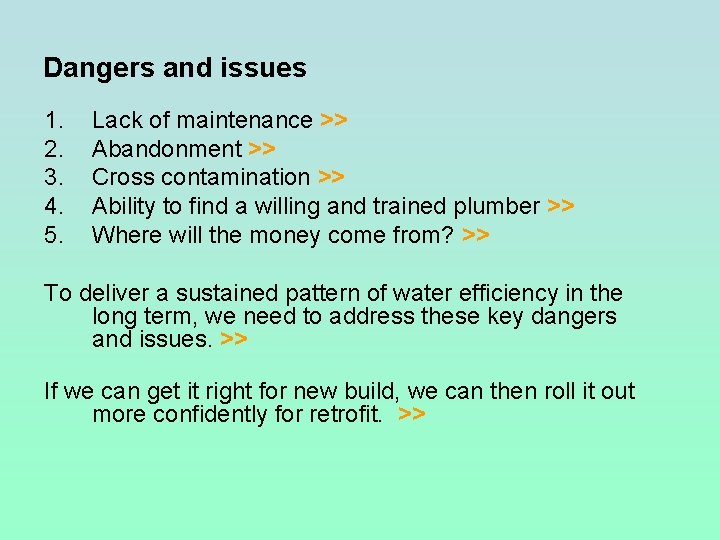 Dangers and issues

1. Lack of maintenance >>
2. Abandonment >>
3. Cross contamination >>
4. Ability to find a willing and trained plumber >>
5. Where will the money come from? >>

To deliver a sustained pattern of water efficiency in the long term, we need to address these key dangers and issues. >>

If we can get it right for new build, we can then roll it out more confidently for retrofit. >>